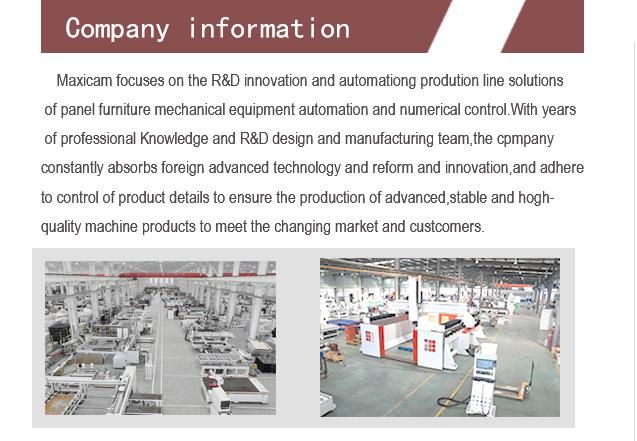 Company information

Maxicam focuses on the R&D innovation and automationg prodution line solutions of panel furniture mechanical equipment automation and numerical control.With years of professional Knowledge and R&D design and manufacturing team,the cpmpany constantly absorbs foreign advanced technology and reform and innovation,and adhere to control of product details to ensure the production of advanced,stable and hogh-quality machine products to meet the changing market and custcomers.